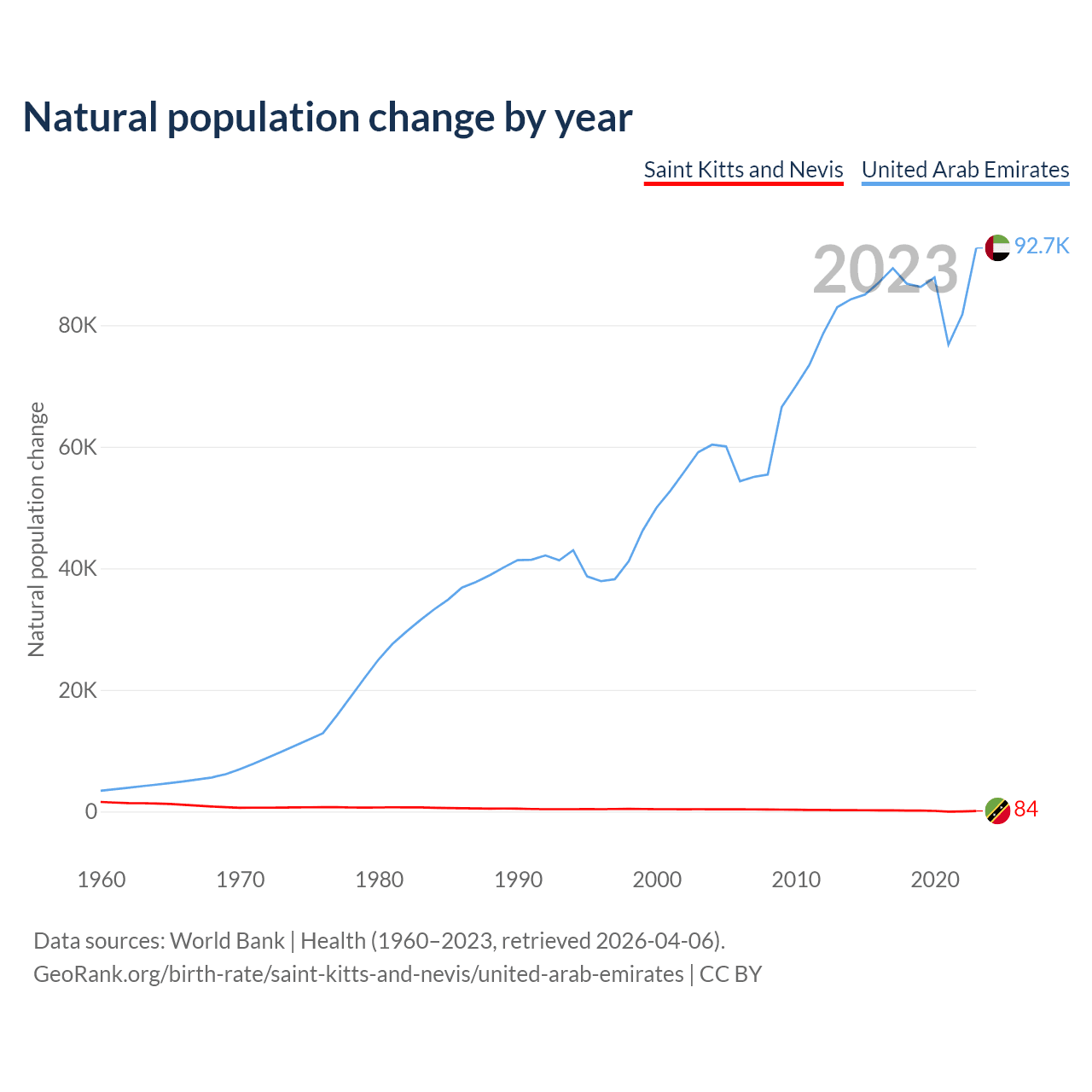 Natural population change by year

Saint Kitts and Nevis United Arab Emirates

2023

92.7K

84

Natural population change

80K
60K
40K
20K
0

1960 1970 1980 1990 2000 2010 2020

Data sources: World Bank | Health (1960–2023, retrieved 2026-04-06).
GeoRank.org/birth-rate/saint-kitts-and-nevis/united-arab-emirates | CC BY